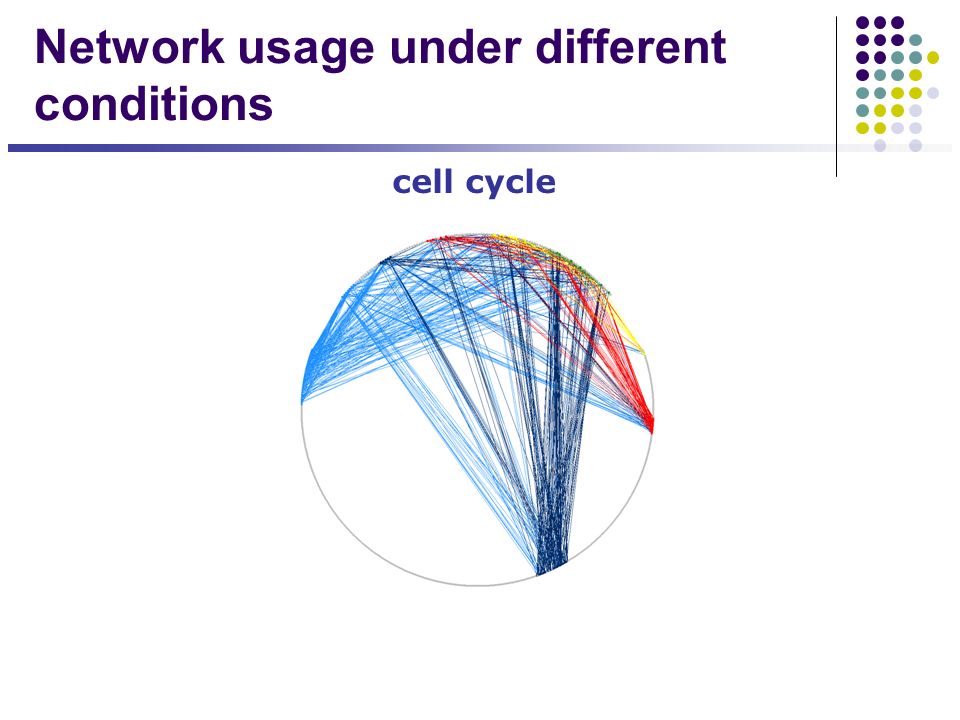 Network usage under different conditions

cell cycle